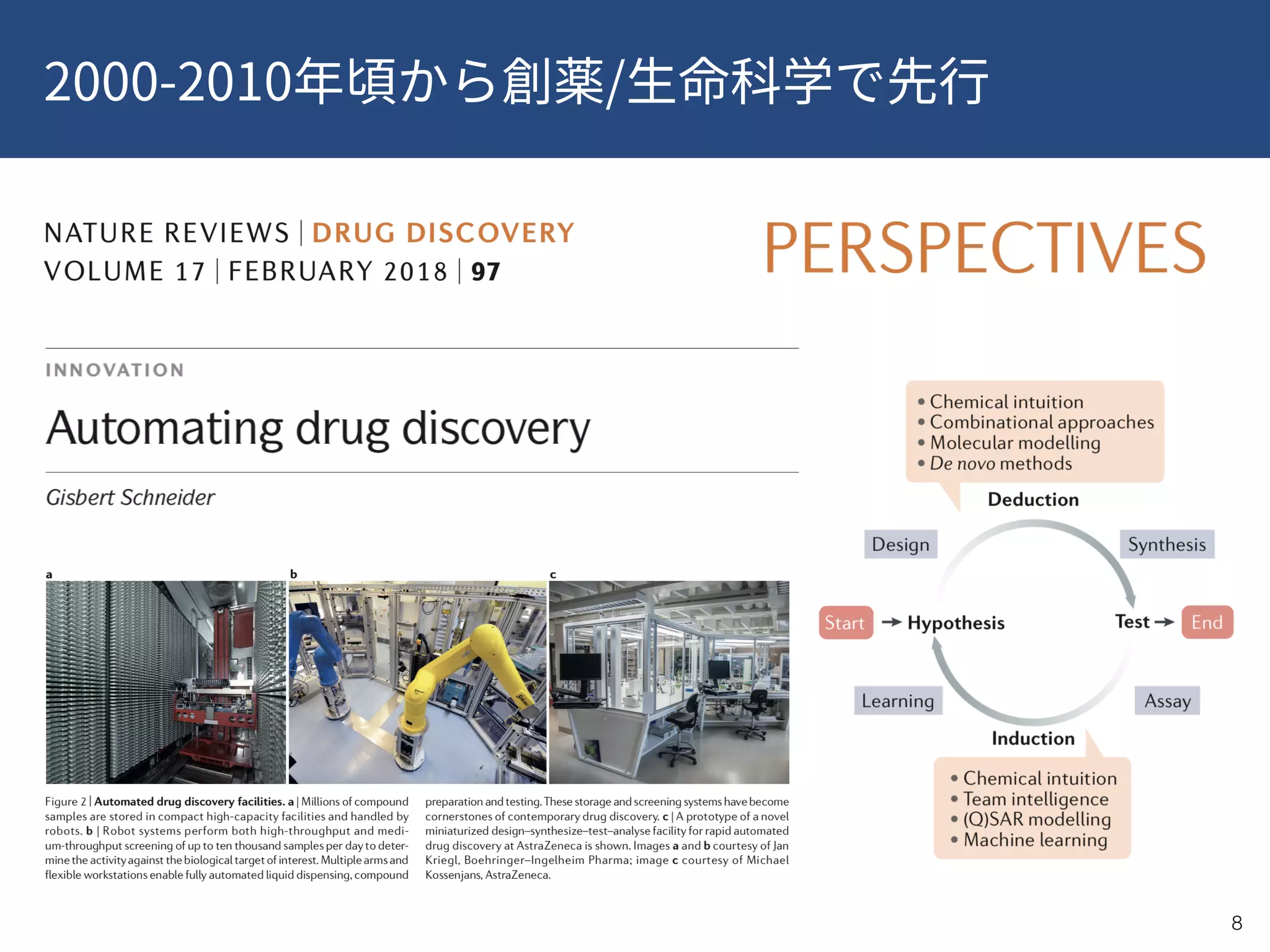 2000-2010年頃から創薬/生命科学で先行

NATURE REVIEWS | DRUG DISCOVERY
VOLUME 17 | FEBRUARY 2018 | 97

PERSPECTIVES

INNOVATION

Automating drug discovery

Gisbert Schneider

a
b
c

Figure 2 | Automated drug discovery facilities. a | Millions of compound samples are stored in compact high-capacity facilities and handled by robots. b | Robot systems perform both high-throughput and medium-throughput screening of up to ten thousand samples per day to determine the activity against the biological target of interest. Multiple arms and flexible workstations enable fully automated liquid dispensing, compound preparation and testing. These storage and screening systems have become cornerstones of contemporary drug discovery. c | A prototype of a novel miniaturized design–synthesize–test–analyse facility for rapid automated drug discovery at AstraZeneca is shown. Images a and b courtesy of Jan Kriegl, Boehringer–Ingelheim Pharma; image c courtesy of Michael Kossenjans, AstraZeneca.

• Chemical intuition
• Combinational approaches
• Molecular modelling
• De novo methods

Deduction

Design

Synthesis

Start → Hypothesis

Test → End

Learning

Assay

Induction

• Chemical intuition
• Team intelligence
• (Q)SAR modelling
• Machine learning

8